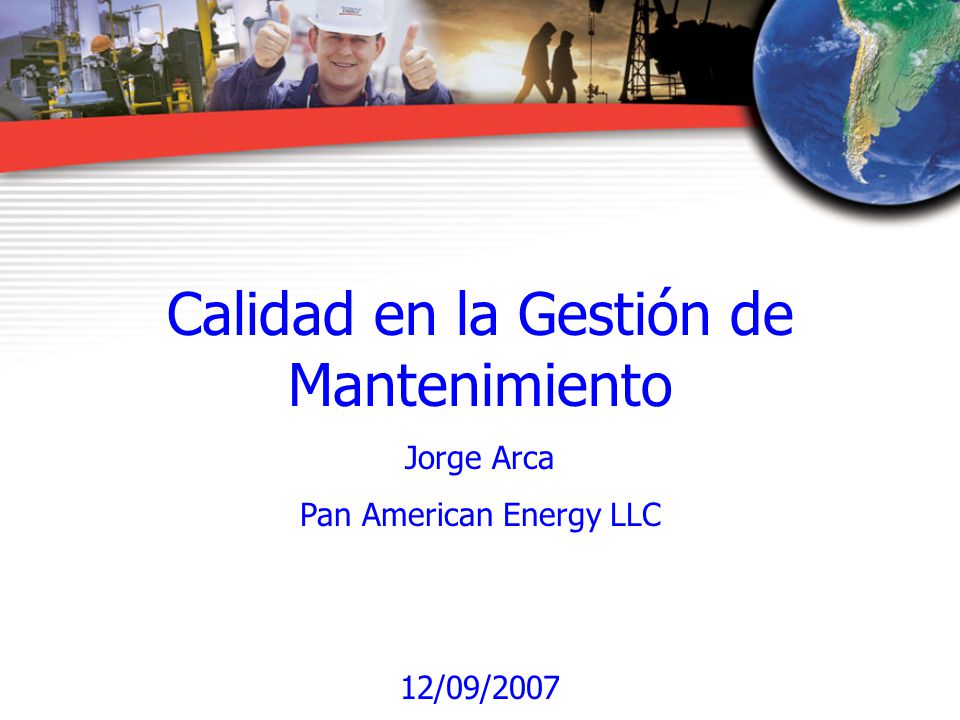 Calidad en la Gestión de Mantenimiento

Jorge Arca

Pan American Energy LLC

12/09/2007